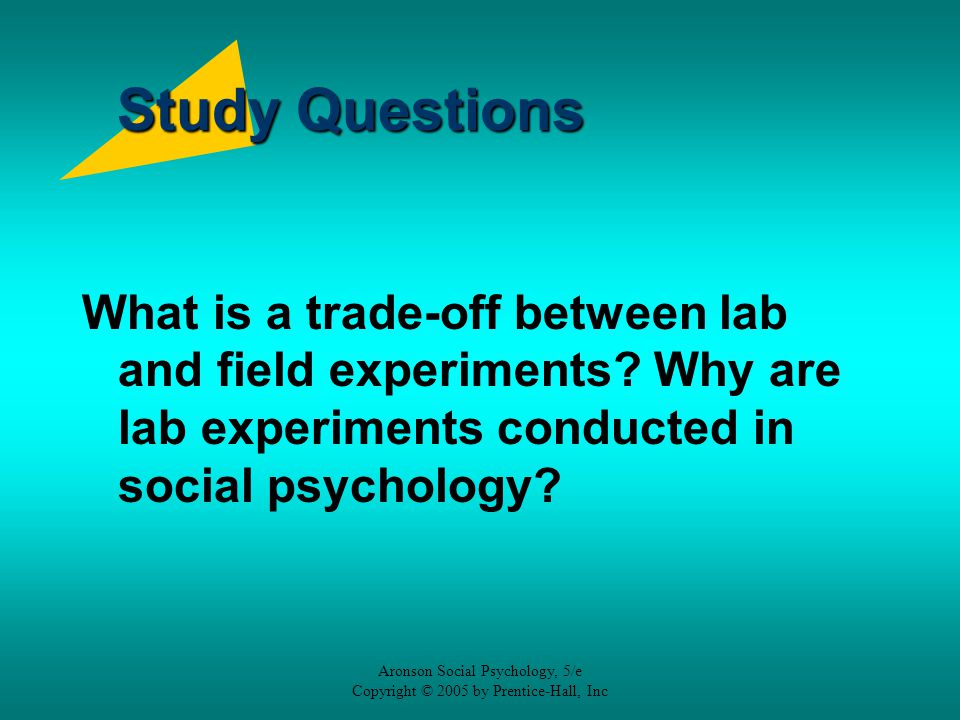 Study Questions

What is a trade-off between lab and field experiments? Why are lab experiments conducted in social psychology?

Aronson Social Psychology, 5/e
Copyright © 2005 by Prentice-Hall, Inc